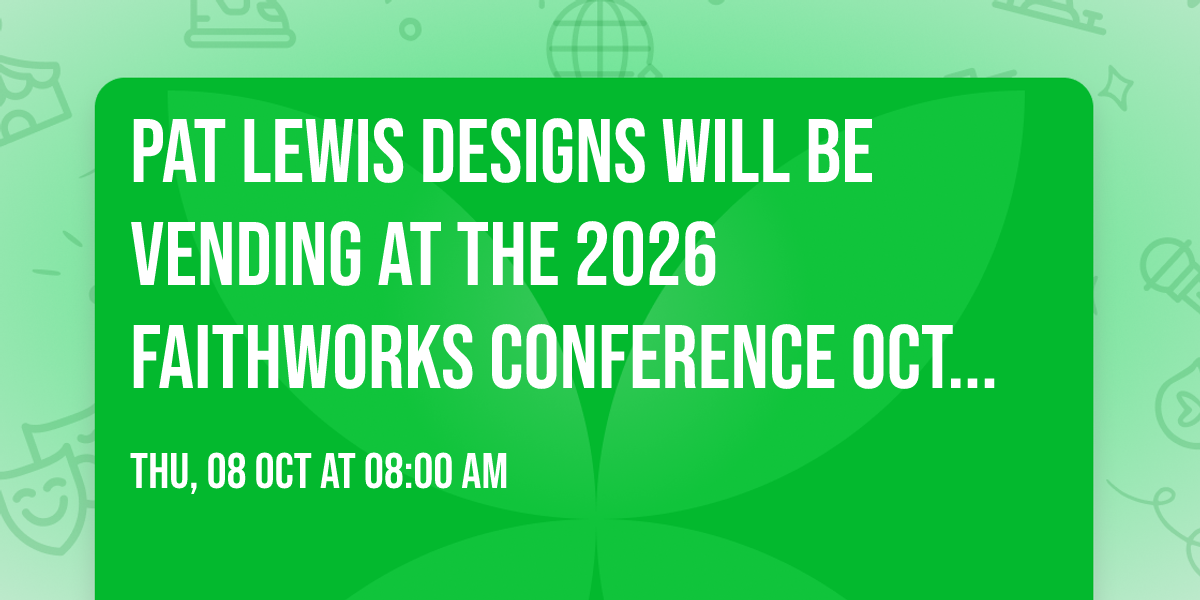 PAT LEWIS DESIGNS WILL BE VENDING AT THE 2026 FAITHWORKS CONFERENCE OCT...

THU, 08 OCT AT 08:00 AM